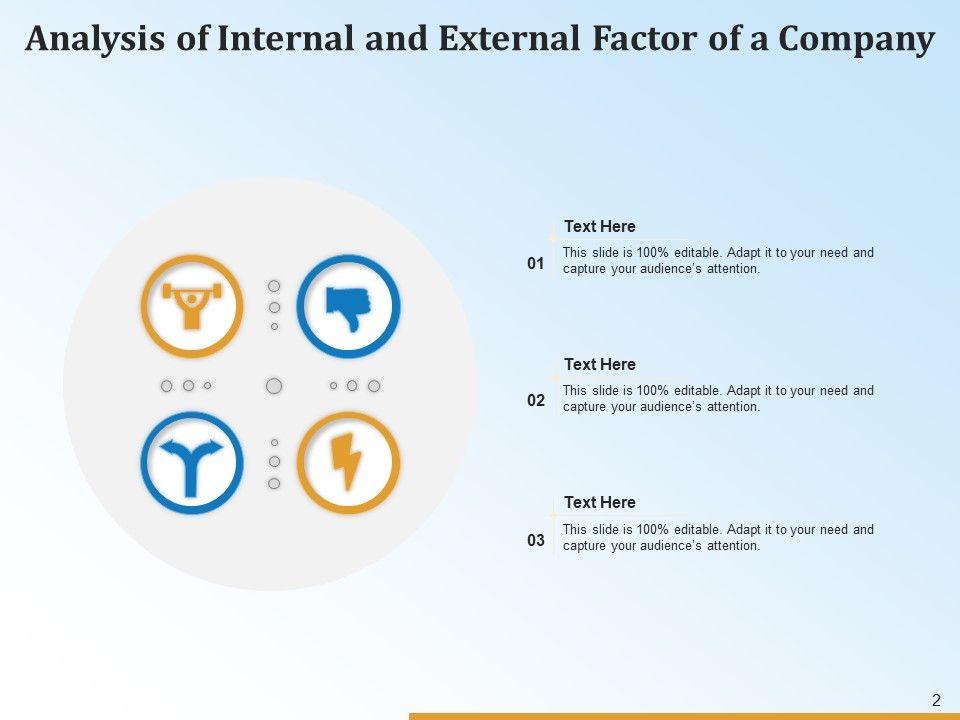 Analysis of Internal and External Factor of a Company

01
Text Here
This slide is 100% editable. Adapt it to your need and capture your audience's attention.

02
Text Here
This slide is 100% editable. Adapt it to your need and capture your audience's attention.

03
Text Here
This slide is 100% editable. Adapt it to your need and capture your audience's attention.

2